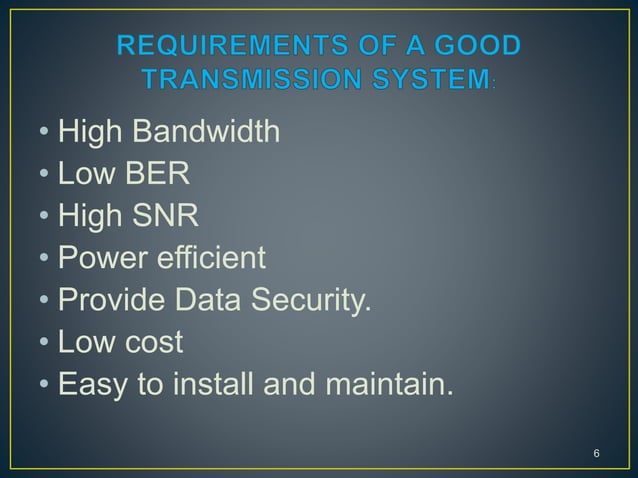 REQUIREMENTS OF A GOOD TRANSMISSION SYSTEM:

• High Bandwidth
• Low BER
• High SNR
• Power efficient
• Provide Data Security.
• Low cost
• Easy to install and maintain.

6